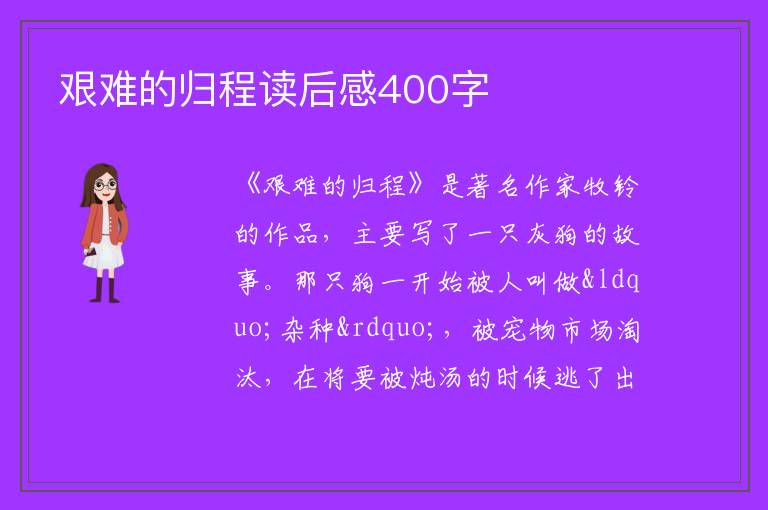 艰难的归程读后感400字

《艰难的归程》是著名作家牧铃的作品，主要写了一只灰狗的故事。那只狗一开始被人叫做&ldquo;杂种&rdquo;，被宠物市场淘汰，在将要被炖汤的时候逃了出